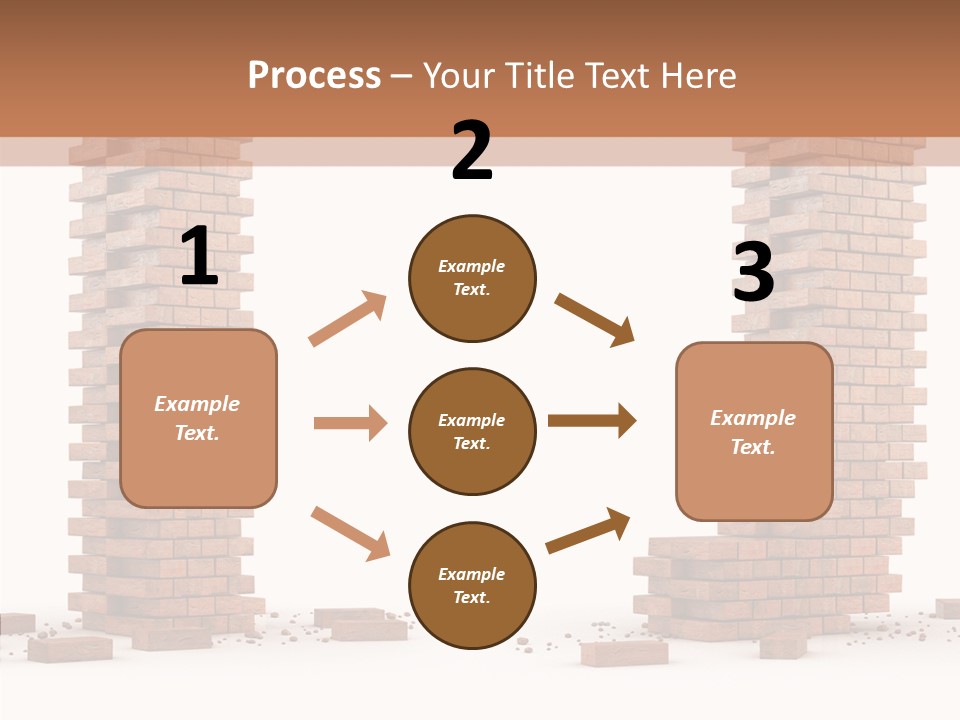 Process – Your Title Text Here

1

Example Text.

2

Example Text.

Example Text.

Example Text.

3

Example Text.